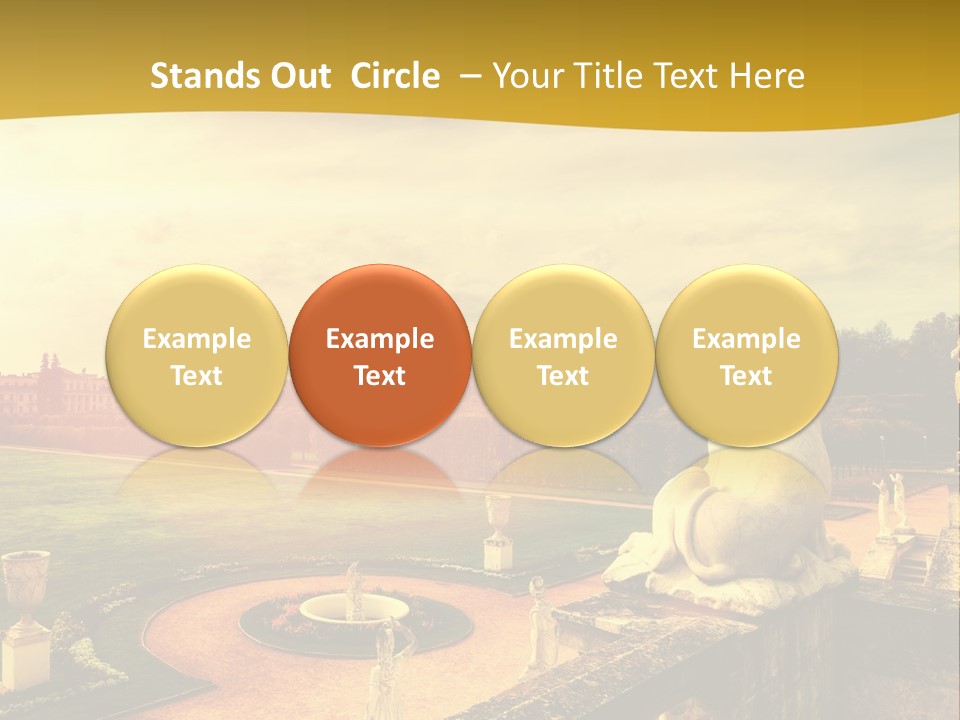 Stands Out Circle – Your Title Text Here

Example Text

Example Text

Example Text

Example Text